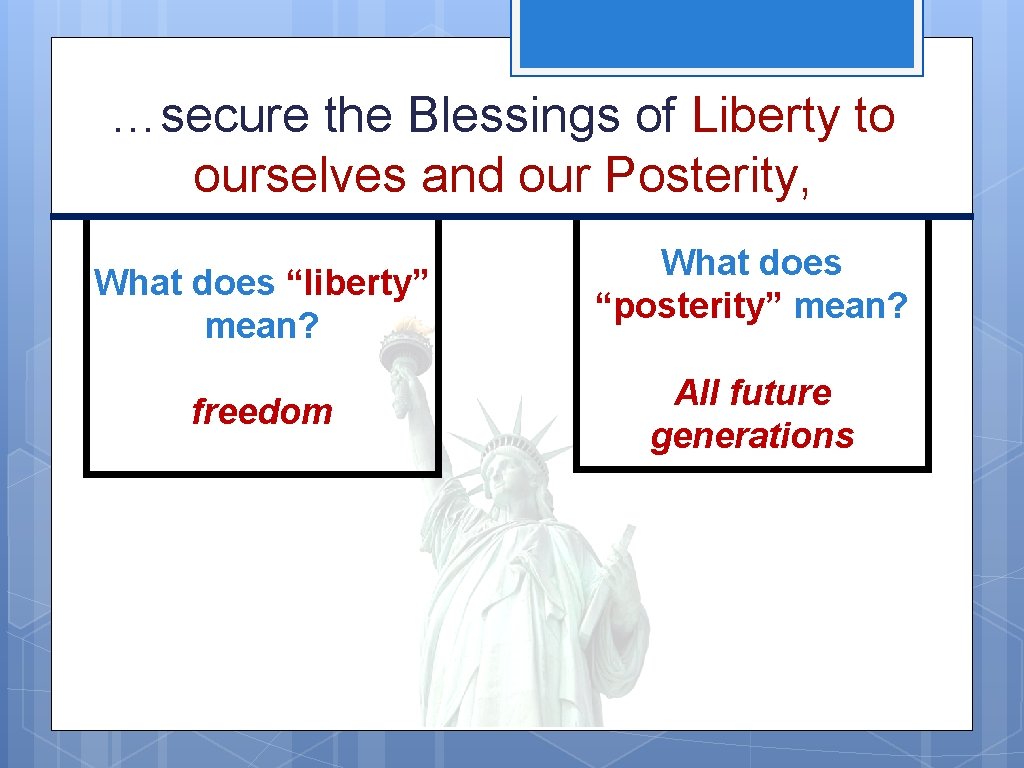 …secure the Blessings of Liberty to ourselves and our Posterity,

What does “liberty” mean?

freedom

What does “posterity” mean?

All future generations